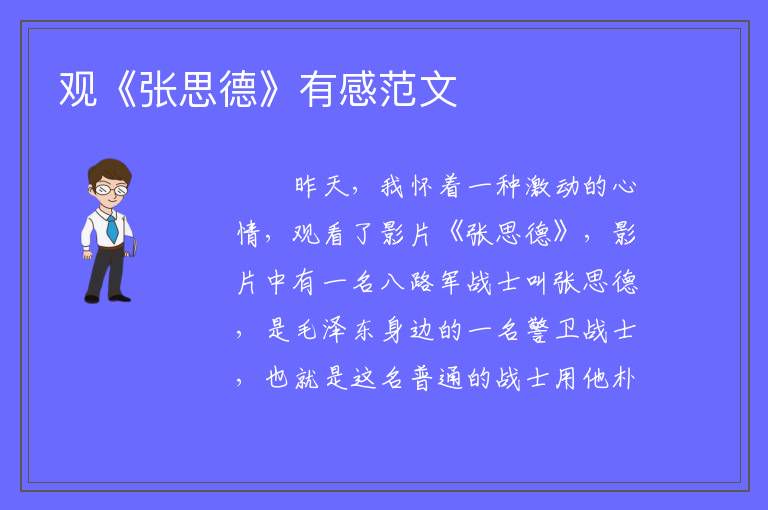 观《张思德》有感范文

昨天，我怀着一种激动的心情，观看了影片《张思德》，影片中有一名八路军战士叫张思德，是毛泽东身边的一名警卫战士，也就是这名普通的战士用他朴